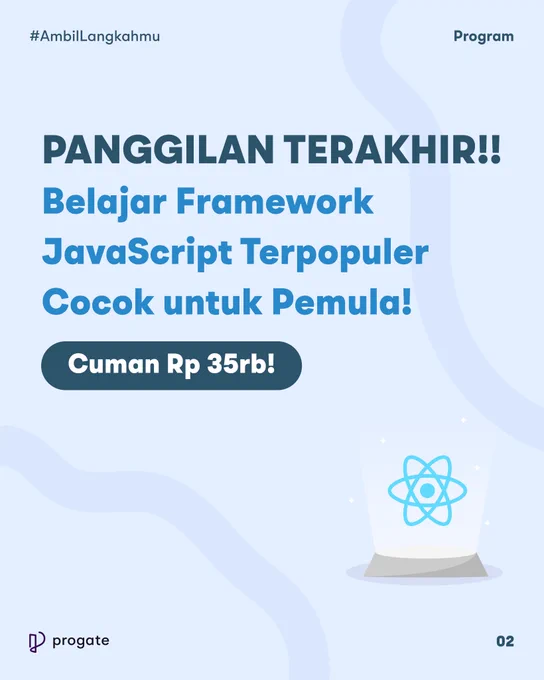 #AmbilLangkahmu

Program

PANGGILAN TERAKHIR!!
Belajar Framework JavaScript Terpopuler Cocok untuk Pemula!

Cuman Rp 35rb!

progate

02